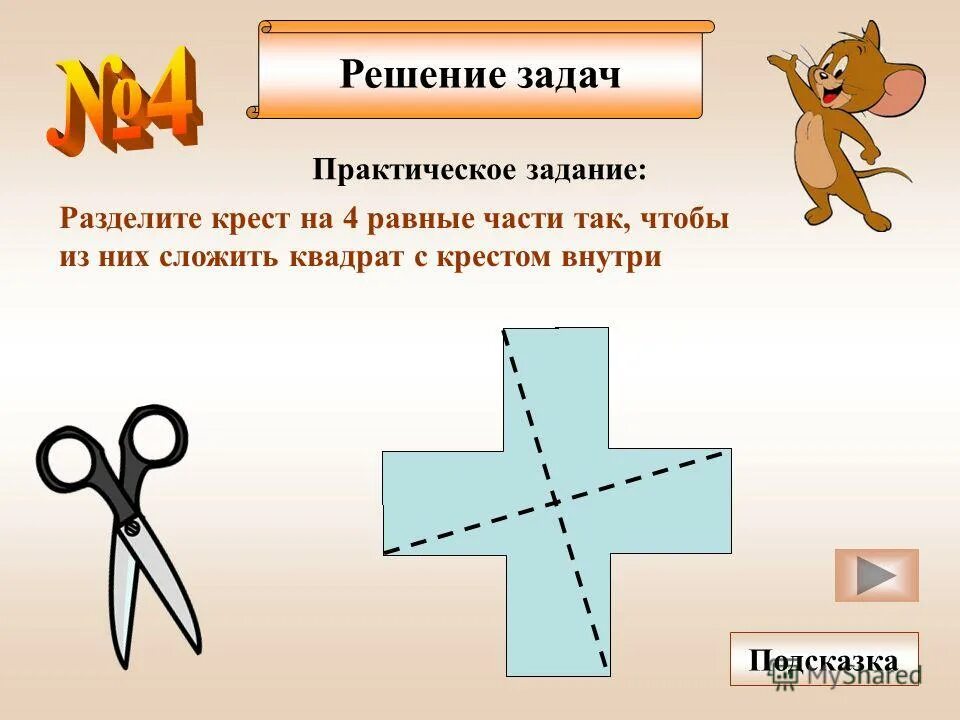 №4

Решение задач

Практическое задание:

Разделите крест на 4 равные части так, чтобы из них сложить квадрат с крестом внутри

Подсказка

MyShared